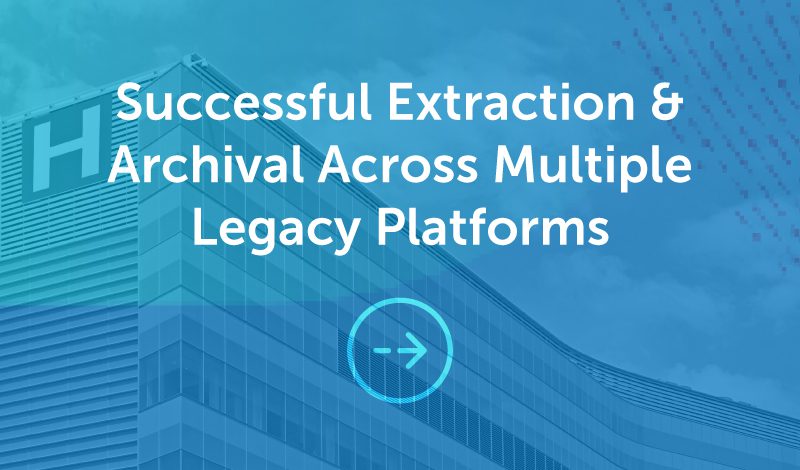 H

Successful Extraction & Archival Across Multiple Legacy Platforms